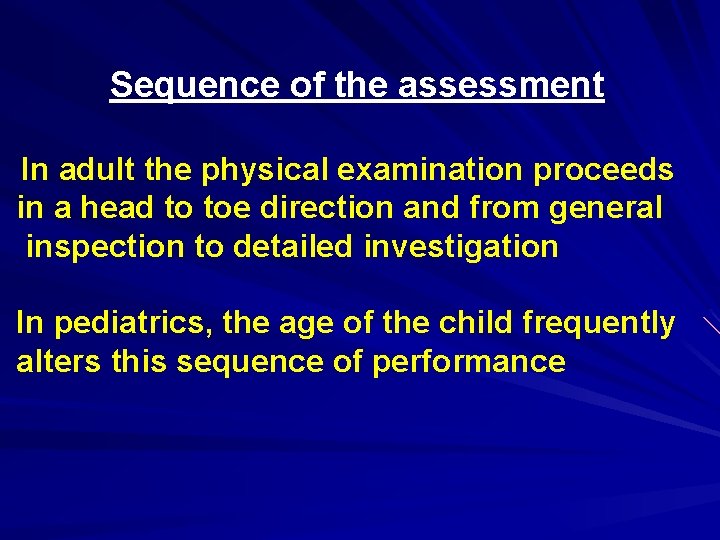 Sequence of the assessment

In adult the physical examination proceeds in a head to toe direction and from general inspection to detailed investigation

In pediatrics, the age of the child frequently alters this sequence of performance